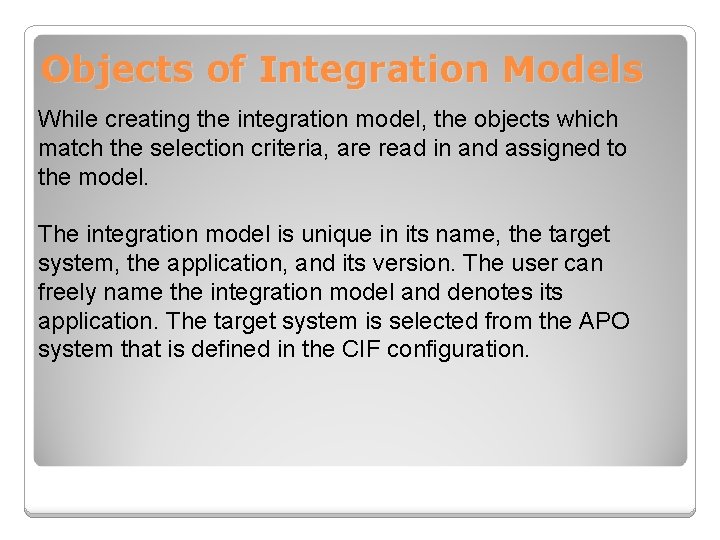 Objects of Integration Models

While creating the integration model, the objects which match the selection criteria, are read in and assigned to the model.

The integration model is unique in its name, the target system, the application, and its version. The user can freely name the integration model and denotes its application. The target system is selected from the APO system that is defined in the CIF configuration.